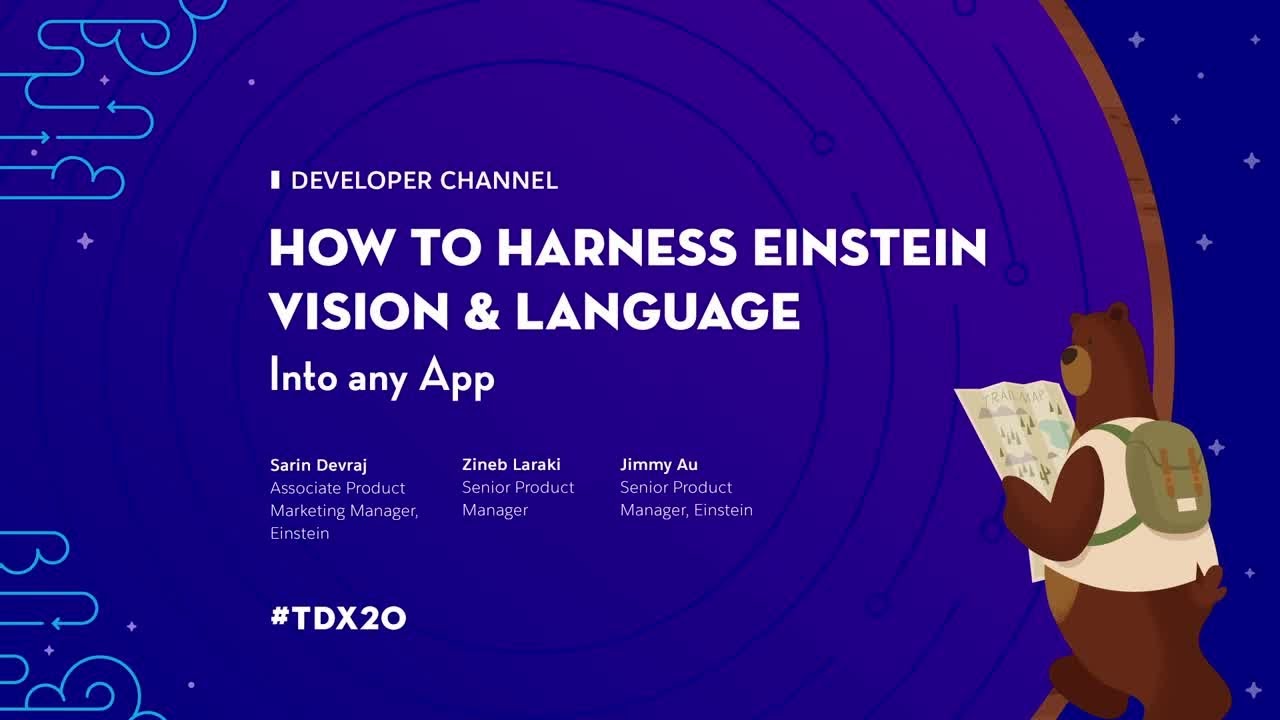 DEVELOPER CHANNEL

HOW TO HARNESS EINSTEIN VISION & LANGUAGE

Into any App

Sarin Devraj
Associate Product Marketing Manager, Einstein

Zineb Laraki
Senior Product Manager

Jimmy Au
Senior Product Manager, Einstein

#TDX20

TRAIL MAP